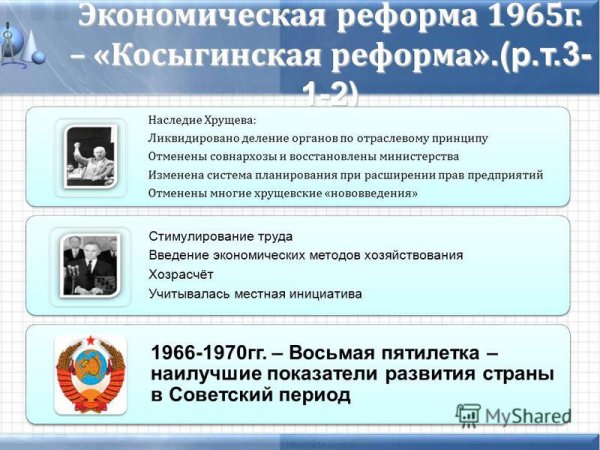 Экономическая реформа 1965г. – «Косыгинская реформа».(р.т.3-1-2)

Наследие Хрущева:
Ликвидировано деление органов по отраслевому принципу
Отменены совнархозы и восстановлены министерства
Изменена система планирования при расширении прав предприятий
Отменены многие хрущевские «нововведения»

Стимулирование труда
Введение экономических методов хозяйствования
Хозрасчёт
Учитывалась местная инициатива

1966-1970гг. – Восьмая пятилетка – наилучшие показатели развития страны в Советский период

MyShared